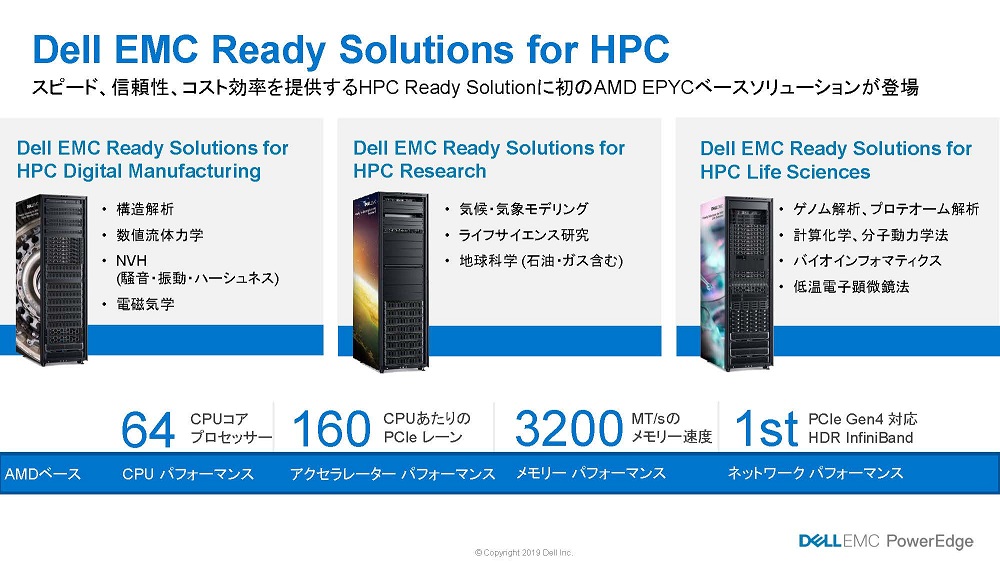 Dell EMC Ready Solutions for HPC

スピード、信頼性、コスト効率を提供するHPC Ready Solutionに初のAMD EPYCベースソリューションが登場

Dell EMC Ready Solutions for HPC Digital Manufacturing

• 構造解析
• 数値流体力学
• NVH (騒音・振動・ハーシュネス)
• 電磁気学

Dell EMC Ready Solutions for HPC Research

• 気候・気象モデリング
• ライフサイエンス研究
• 地球科学 (石油・ガス含む)

Dell EMC Ready Solutions for HPC Life Sciences

• ゲノム解析、プロテオーム解析
• 計算化学、分子動力学法
• バイオインフォマティクス
• 低温電子顕微鏡法

64 CPUコア プロセッサー

160 CPUあたりの PCIe レーン

3200 MT/sの メモリー速度

1st PCIe Gen4 対応 HDR InfiniBand

AMDベース CPU パフォーマンス アクセラレーター パフォーマンス メモリー パフォーマンス ネットワーク パフォーマンス

© Copyright 2019 Dell Inc.

DELL EMC PowerEdge